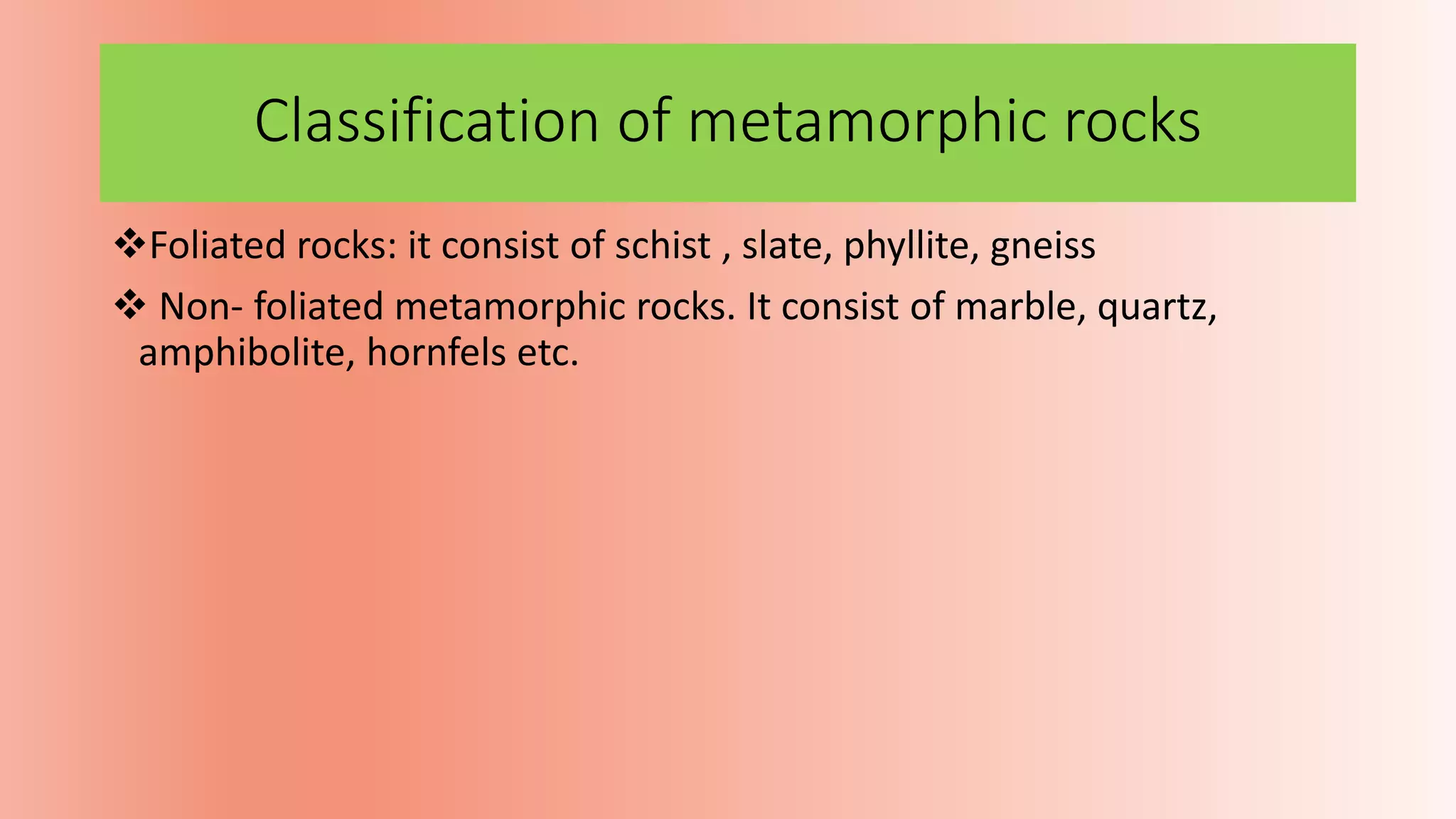 Classification of metamorphic rocks

❖Foliated rocks: it consist of schist , slate, phyllite, gneiss

❖ Non- foliated metamorphic rocks. It consist of marble, quartz, amphibolite, hornfels etc.